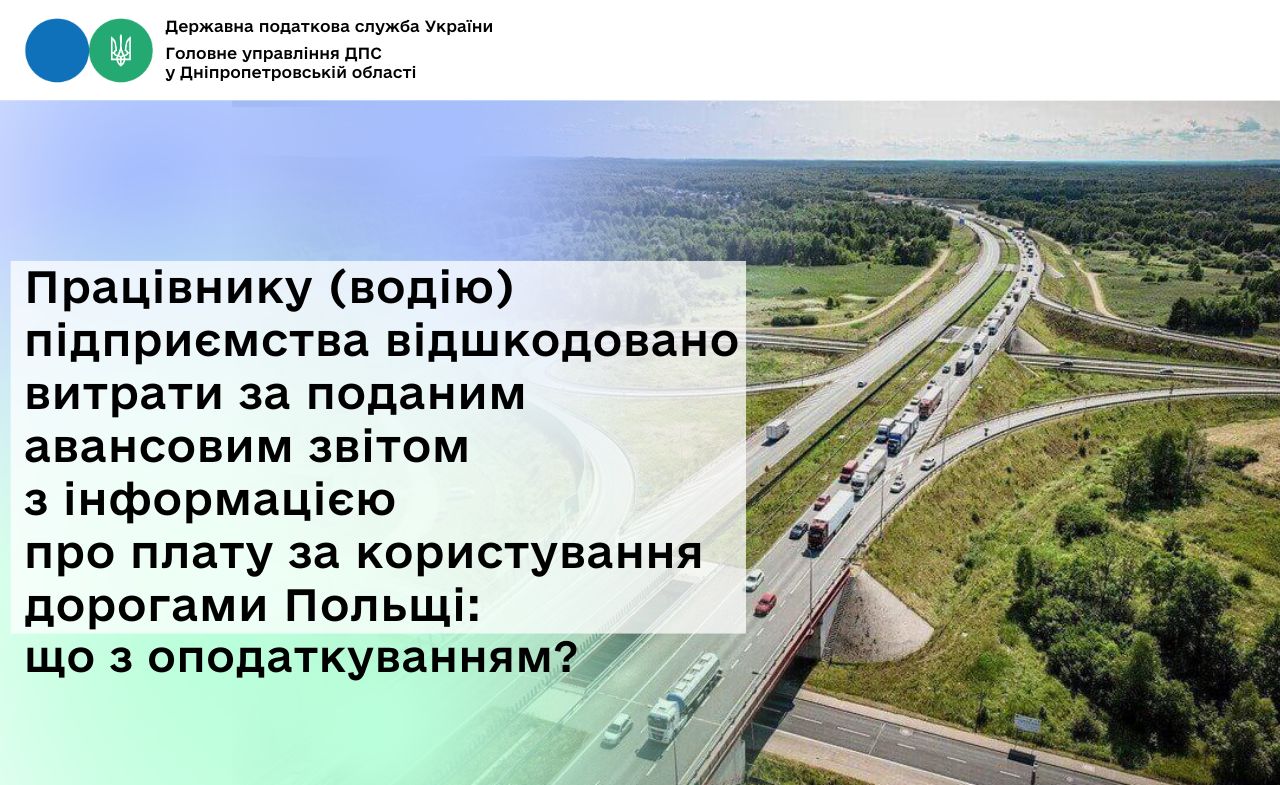 Державна податкова служба України
Головне управління ДПС
у Дніпропетровській області

Працівнику (водію) підприємства відшкодовано витрати за поданим авансовим звітом з інформацією про плату за користування дорогами Польщі: що з оподаткуванням?